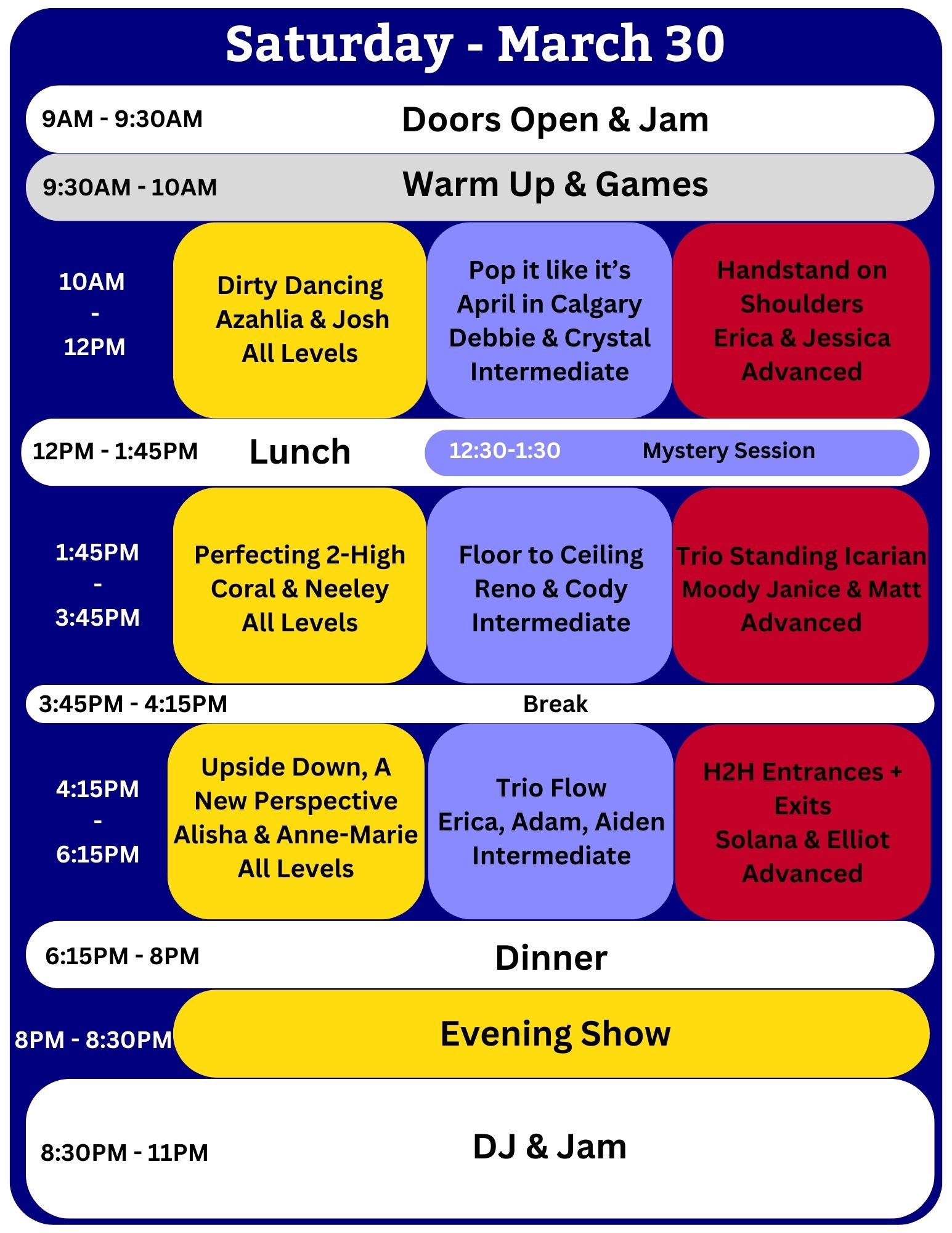 Saturday - March 30

9AM - 9:30AM Doors Open & Jam

9:30AM - 10AM Warm Up & Games

10AM - 12PM

Dirty Dancing
Azahlia & Josh
All Levels

Pop it like it's April in Calgary
Debbie & Crystal
Intermediate

Handstand on Shoulders
Erica & Jessica
Advanced

12PM - 1:45PM Lunch

12:30-1:30 Mystery Session

1:45PM - 3:45PM

Perfecting 2-High
Coral & Neeley
All Levels

Floor to Ceiling
Reno & Cody
Intermediate

Trio Standing Icarian
Moody Janice & Matt
Advanced

3:45PM - 4:15PM Break

4:15PM - 6:15PM

Upside Down, A New Perspective
Alisha & Anne-Marie
All Levels

Trio Flow
Erica, Adam, Aiden
Intermediate

H2H Entrances + Exits
Solana & Elliot
Advanced

6:15PM - 8PM Dinner

8PM - 8:30PM Evening Show

8:30PM - 11PM DJ & Jam